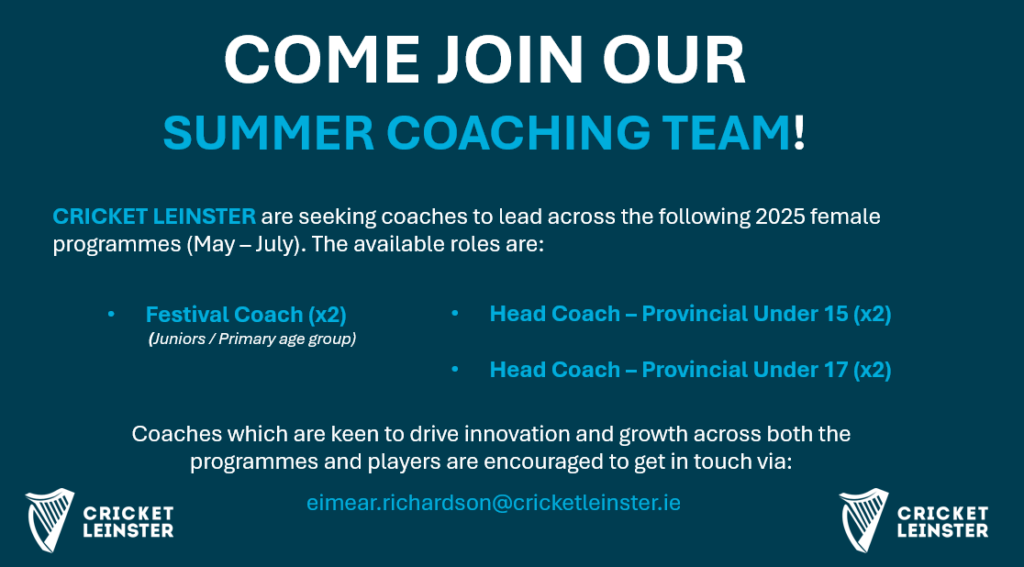 COME JOIN OUR

SUMMER COACHING TEAM!

CRICKET LEINSTER are seeking coaches to lead across the following 2025 female programmes (May – July). The available roles are:

• Festival Coach (x2)
(Juniors / Primary age group)

• Head Coach – Provincial Under 15 (x2)

• Head Coach – Provincial Under 17 (x2)

Coaches which are keen to drive innovation and growth across both the programmes and players are encouraged to get in touch via:

eimear.richardson@cricketleinster.ie

CRICKET LEINSTER

CRICKET LEINSTER